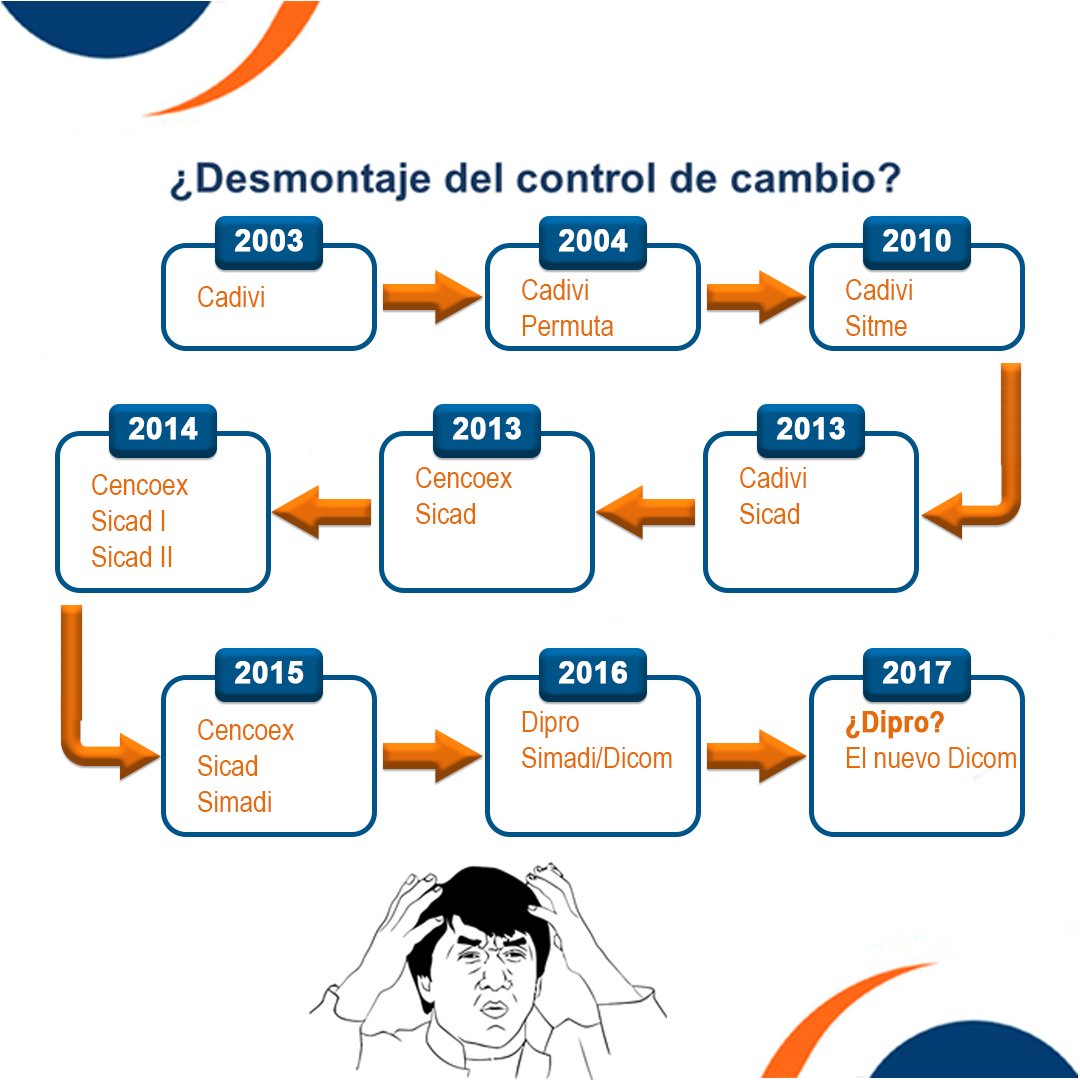 ¿Desmontaje del control de cambio?

2003
Cadivi

2004
Cadivi
Permuta

2010
Cadivi
Sitme

2013
Cadivi
Sicad

2013
Cencoex
Sicad

2014
Cencoex
Sicad I
Sicad II

2015
Cencoex
Sicad
Simadi

2016
Dipro
Simadi/Dicom

2017
¿Dipro?
El nuevo Dicom